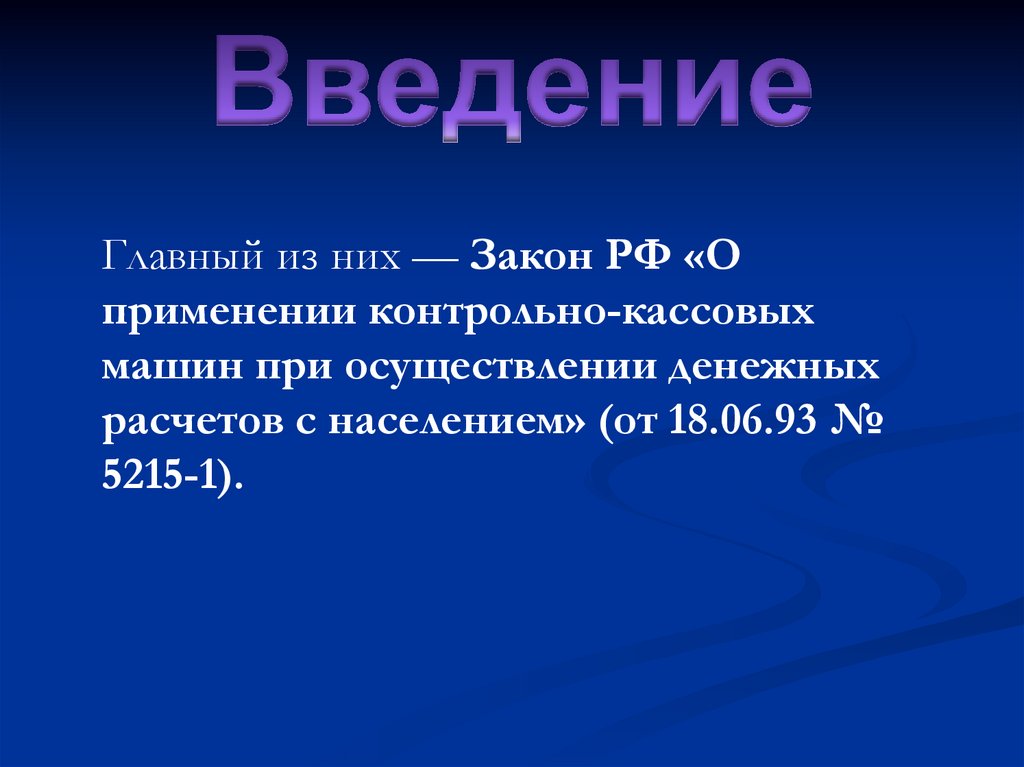 Введение

Главный из них — Закон РФ «О применении контрольно-кассовых машин при осуществлении денежных расчетов с населением» (от 18.06.93 № 5215-1).